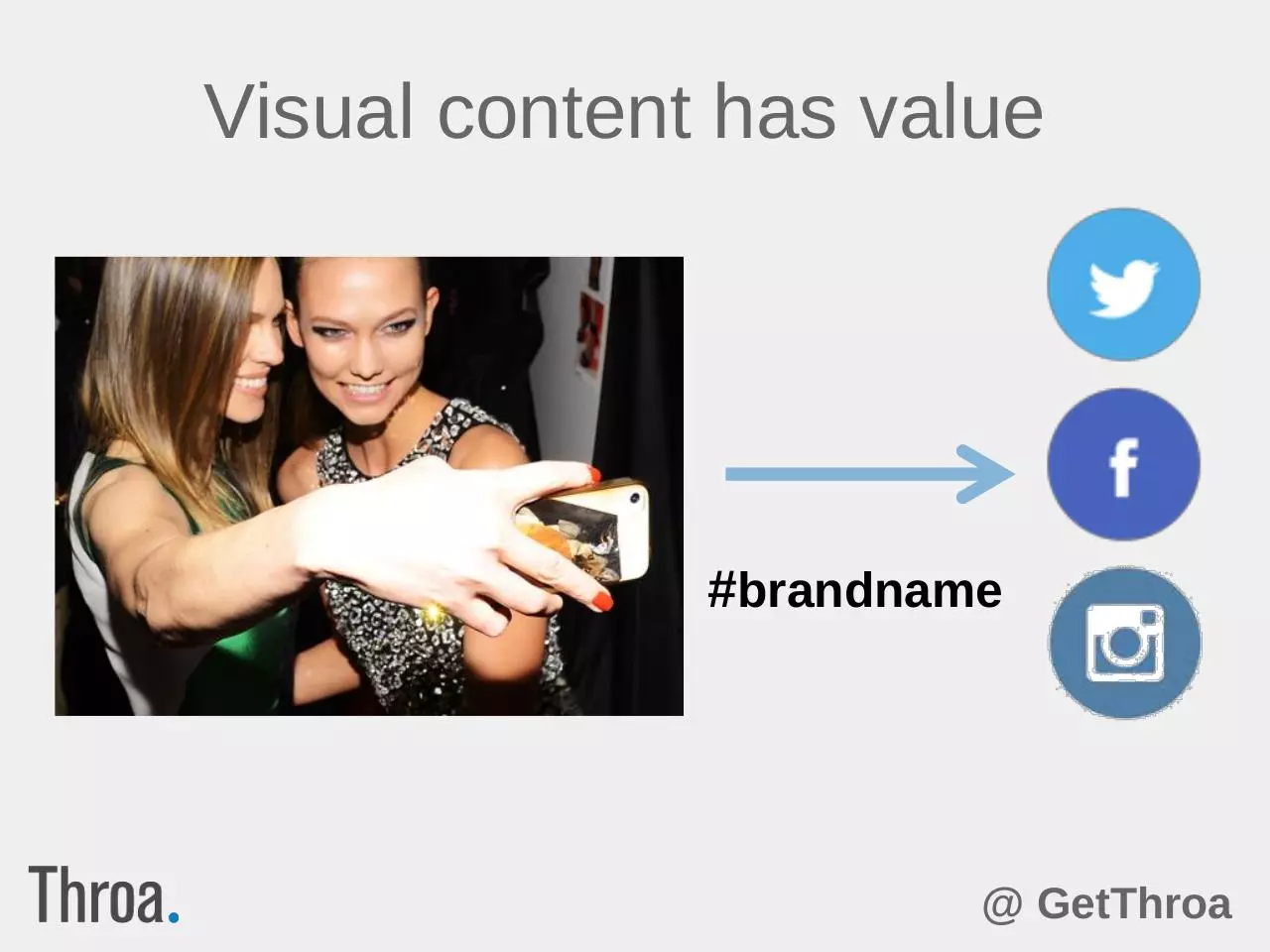 Visual content has value

#brandname

f

Throa.

@ GetThroa